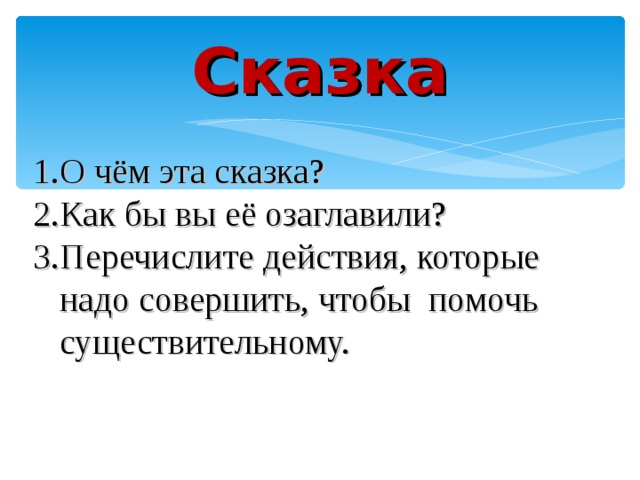 Сказка

1.О чём эта сказка?
2.Как бы вы её озаглавили?
3.Перечислите действия, которые надо совершить, чтобы помочь существительному.